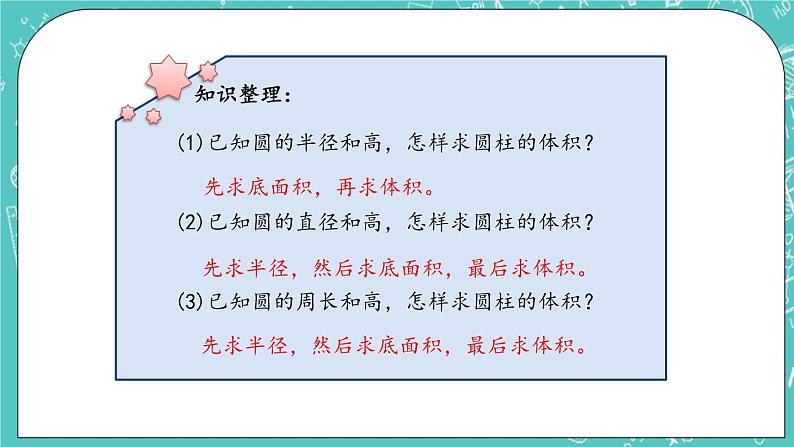 知识整理：

(1)已知圆的半径和高，怎样求圆柱的体积？

先求底面积，再求体积。

(2)已知圆的直径和高，怎样求圆柱的体积？

先求半径，然后求底面积，最后求体积。

(3)已知圆的周长和高，怎样求圆柱的体积？

先求半径，然后求底面积，最后求体积。